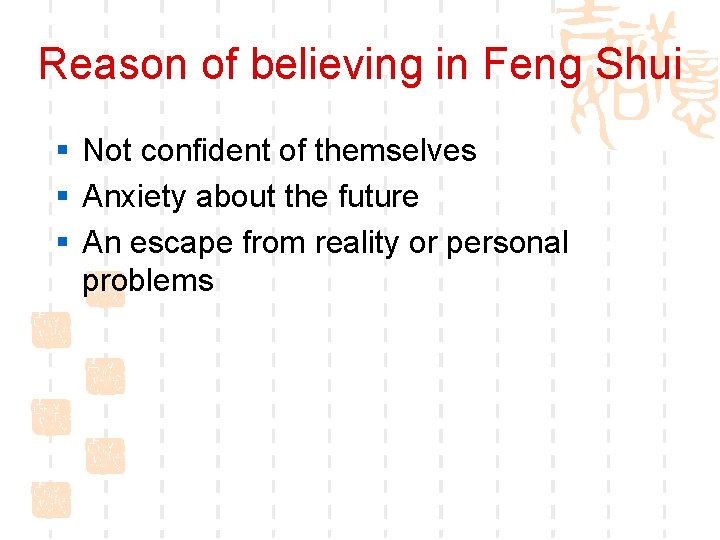 Reason of believing in Feng Shui

- Not confident of themselves
- Anxiety about the future
- An escape from reality or personal problems